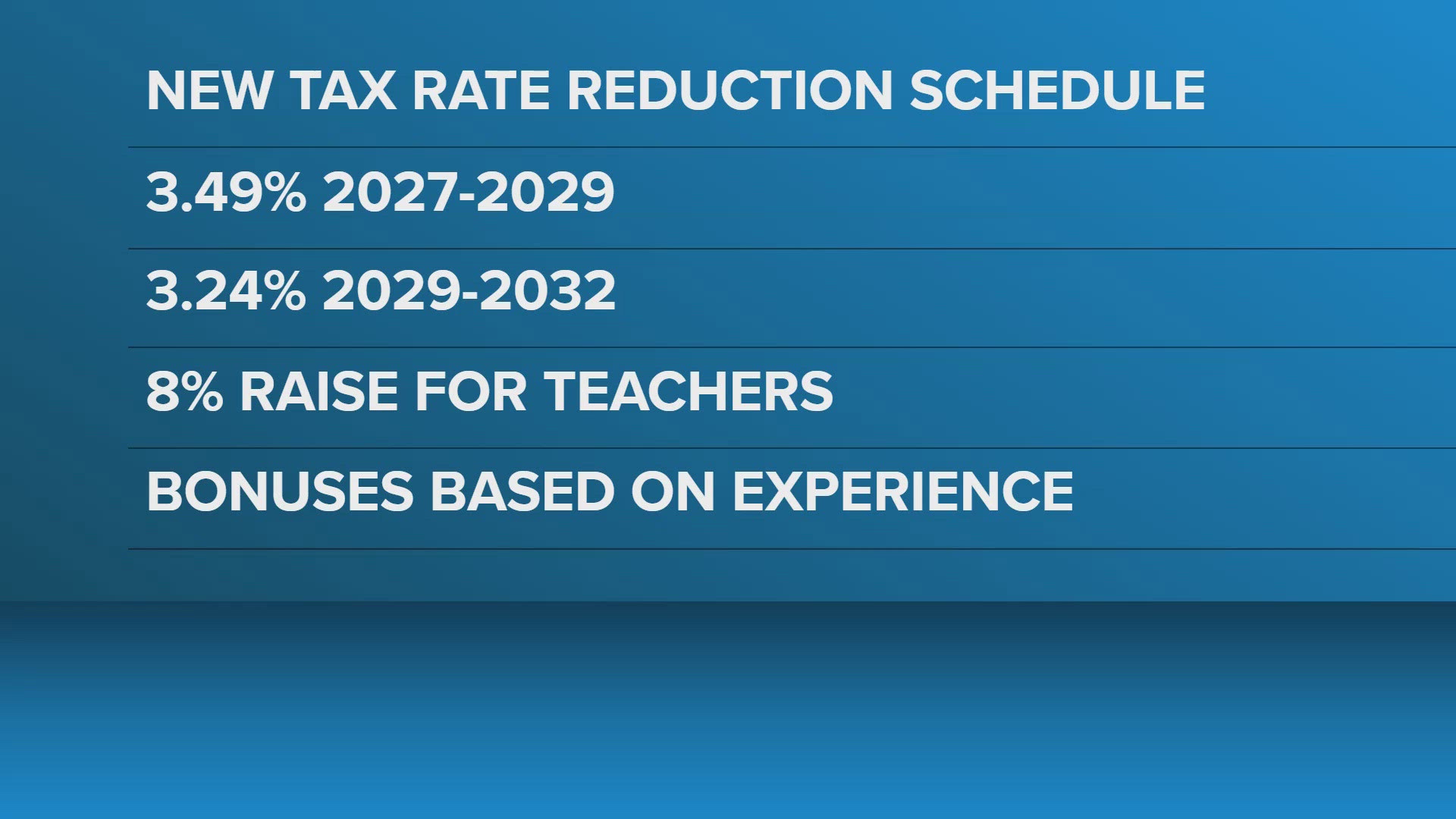 NEW TAX RATE REDUCTION SCHEDULE

3.49% 2027-2029

3.24% 2029-2032

8% RAISE FOR TEACHERS

BONUSES BASED ON EXPERIENCE